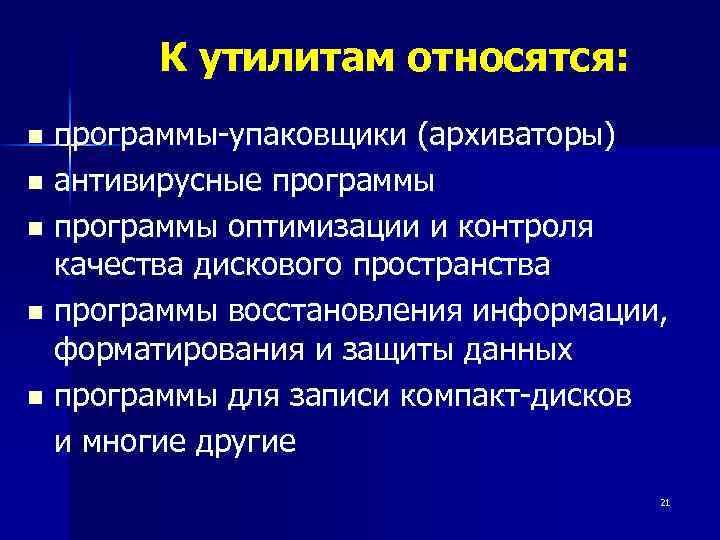 К утилитам относятся:

- программы-упаковщики (архиваторы)
- антивирусные программы
- программы оптимизации и контроля качества дискового пространства
- программы восстановления информации, форматирования и защиты данных
- программы для записи компакт-дисков

и многие другие

21